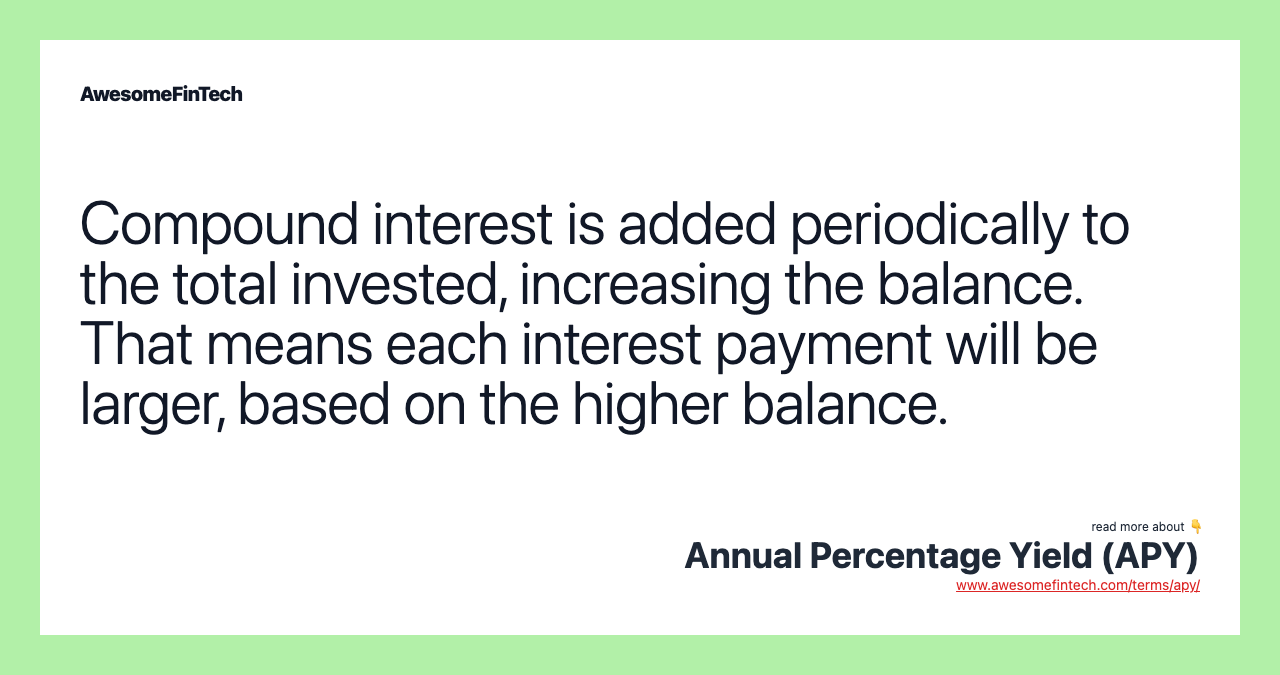 AwesomeFinTech

Compound interest is added periodically to the total invested, increasing the balance. That means each interest payment will be larger, based on the higher balance.

read more about 👇
Annual Percentage Yield (APY)
www.awesomefintech.com/terms/apy/